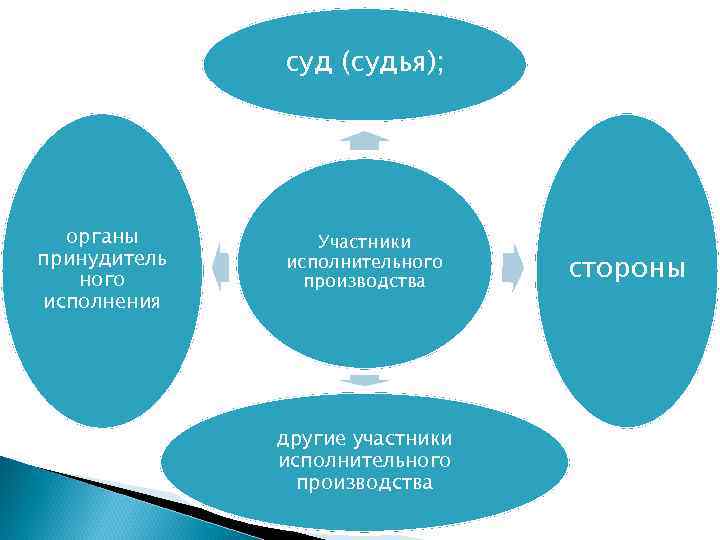 суд (судья);

органы принудительного исполнения

Участники исполнительного производства

стороны

другие участники исполнительного производства